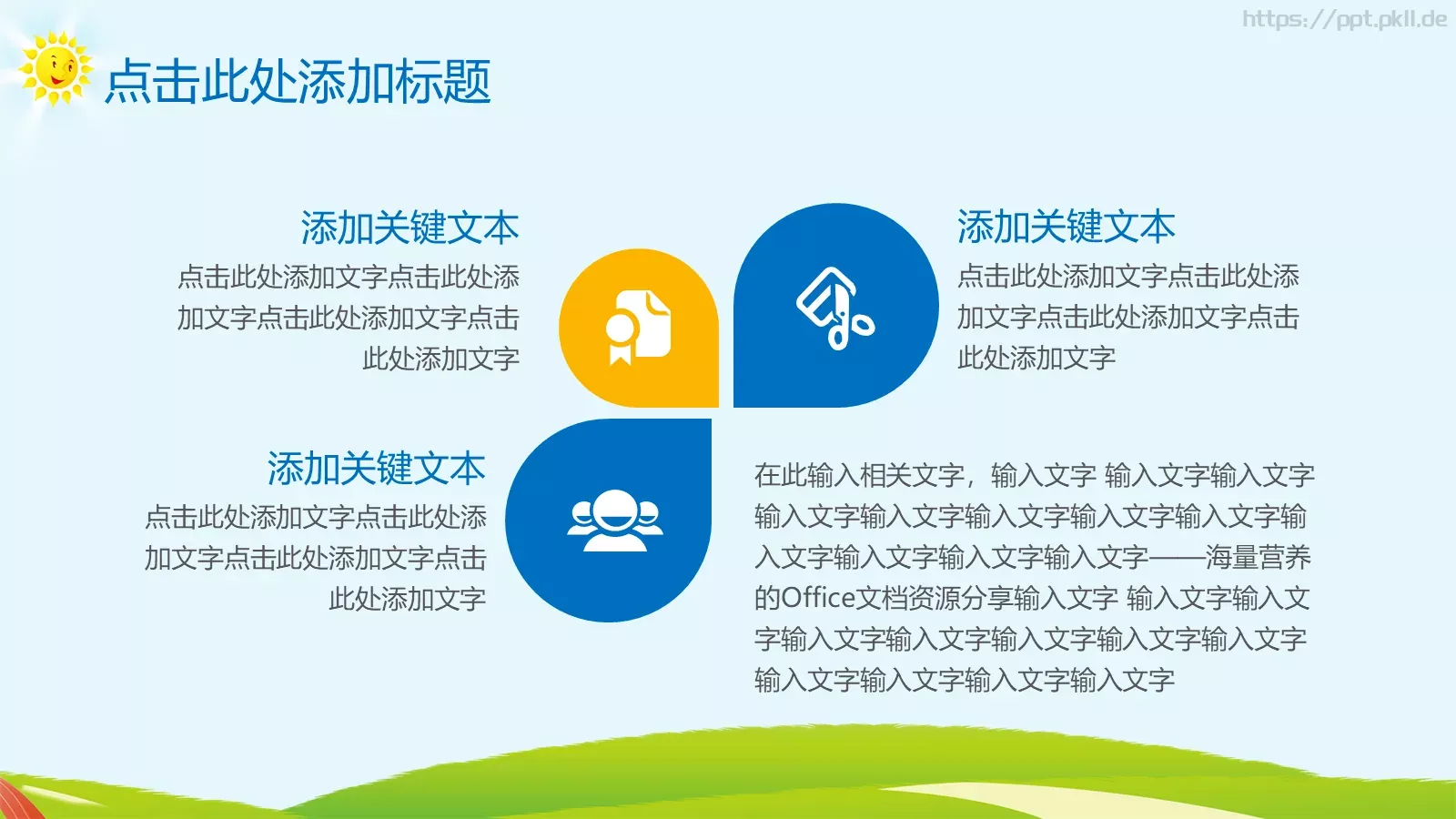 https://ppt.pkll.de

点击此处添加标题

添加关键文本
点击此处添加文字点击此处添加文字点击此处添加文字点击此处添加文字

添加关键文本
点击此处添加文字点击此处添加文字点击此处添加文字点击此处添加文字

添加关键文本
点击此处添加文字点击此处添加文字点击此处添加文字点击此处添加文字

在此输入相关文字，输入文字 输入文字输入文字输入文字输入文字输入文字输入文字输入文字输入文字输入文字输入文字输入文字——海量营养的Office文档资源分享输入文字 输入文字输入文字输入文字输入文字输入文字输入文字输入文字输入文字输入文字输入文字输入文字